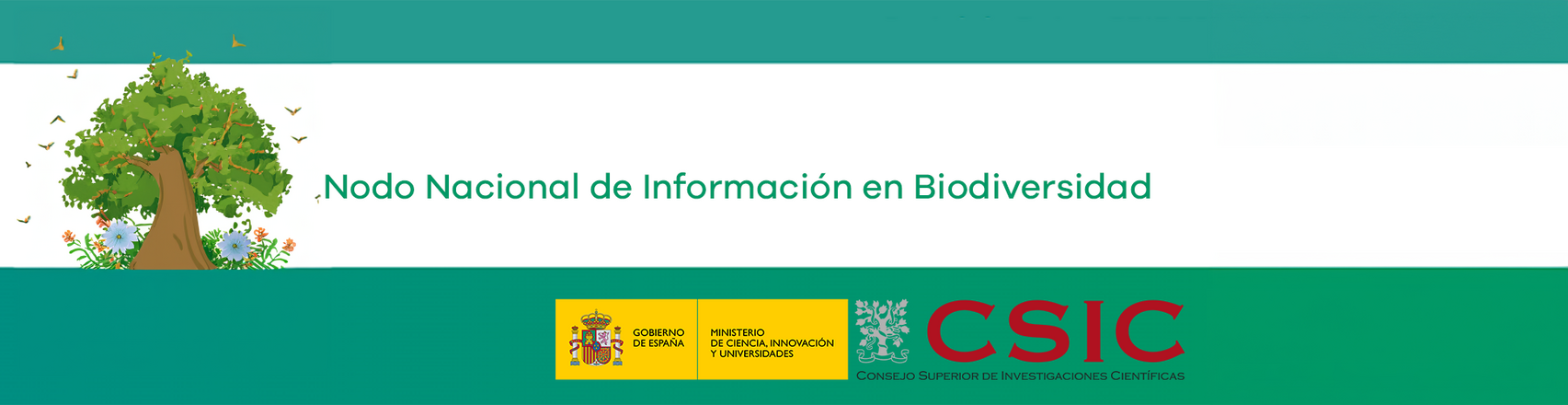 Nodo Nacional de Información en Biodiversidad

GOBIERNO DE ESPAÑA

MINISTERIO DE CIENCIA, INNOVACIÓN Y UNIVERSIDADES

CSIC

CONSEJO SUPERIOR DE INVESTIGACIONES CIENTÍFICAS